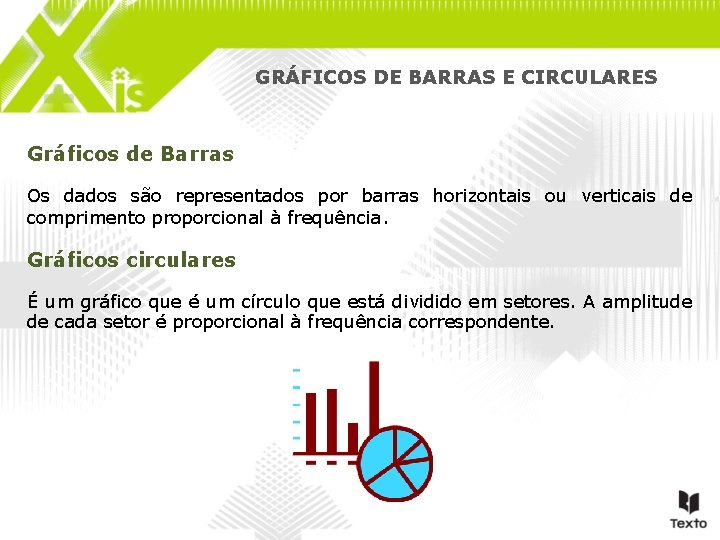 Xis

GRÁFICOS DE BARRAS E CIRCULARES

Gráficos de Barras

Os dados são representados por barras horizontais ou verticais de comprimento proporcional à frequência.

Gráficos circulares

É um gráfico que é um círculo que está dividido em setores. A amplitude de cada setor é proporcional à frequência correspondente.

Texto